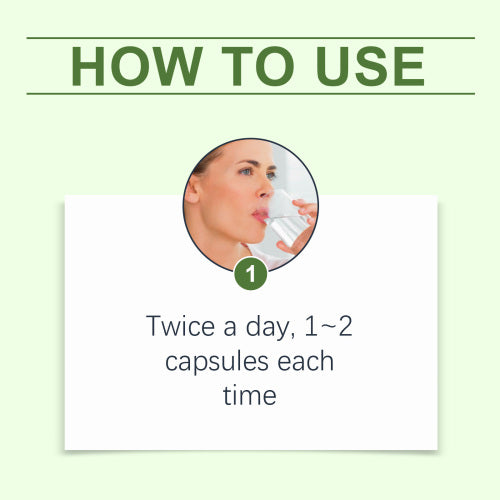 HOW TO USE

1

Twice a day, 1~2 capsules each time